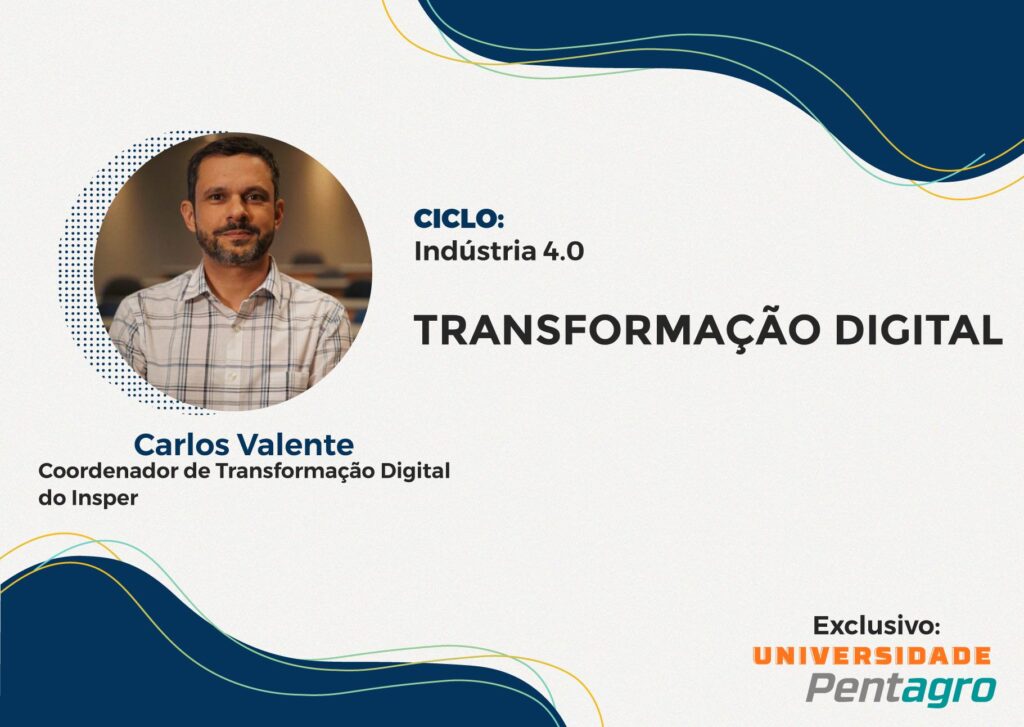 CICLO:
Indústria 4.0

TRANSFORMAÇÃO DIGITAL

Carlos Valente
Coordenador de Transformação Digital do Insper

Exclusivo:
UNIVERSIDADE
Pentagro